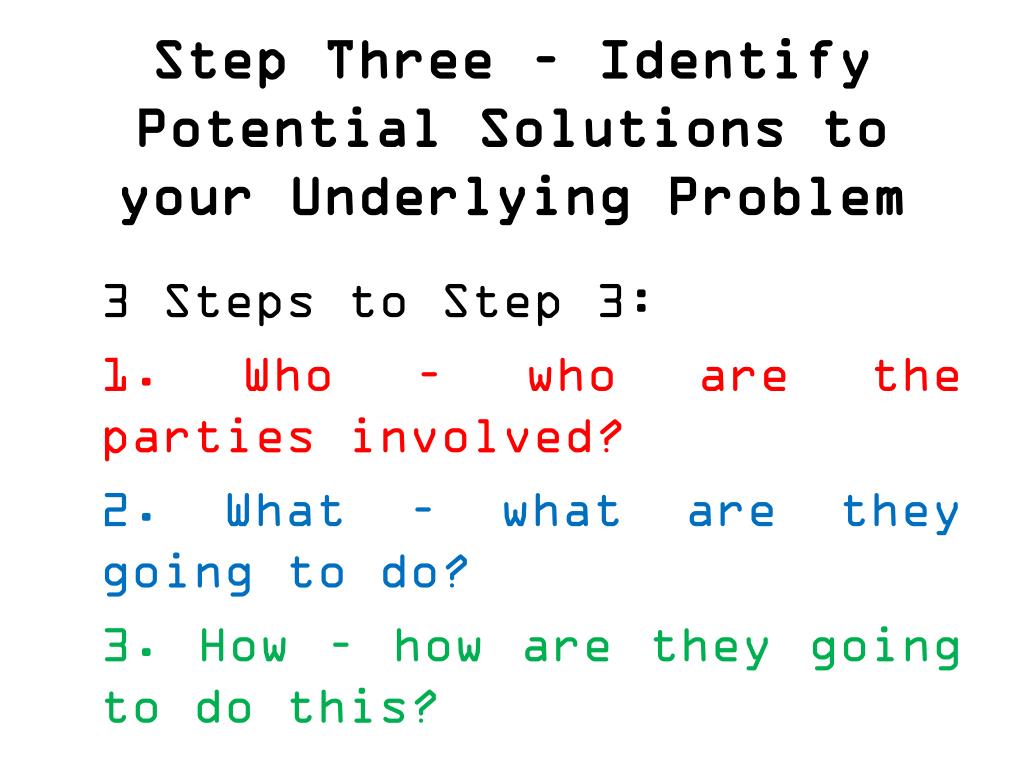 Step Three – Identify Potential Solutions to your Underlying Problem

3 Steps to Step 3:

1. Who – who are the parties involved?

2. What – what are they going to do?

3. How – how are they going to do this?